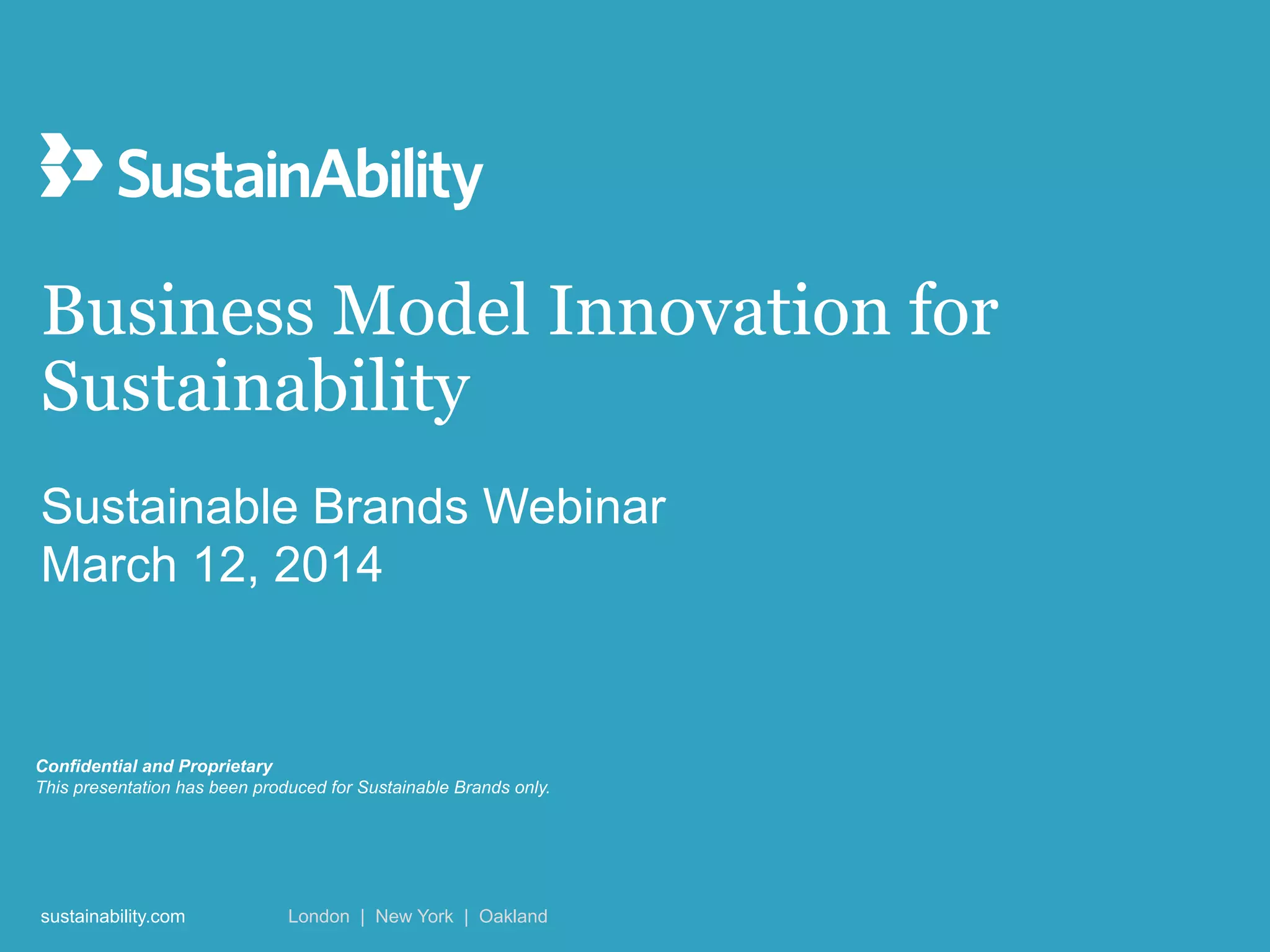 SustainAbility

Business Model Innovation for Sustainability

Sustainable Brands Webinar
March 12, 2014

Confidential and Proprietary
This presentation has been produced for Sustainable Brands only.

sustainability.com

London | New York | Oakland